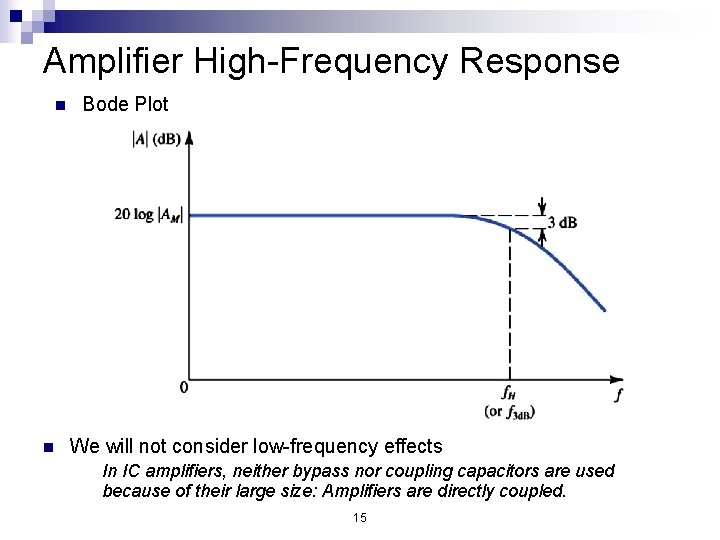 Amplifier High-Frequency Response

Bode Plot

$|A|$ (dB)

$20 \log |A_M|$

3 dB

0

$f_H$
(or $f_{3dB}$)

$f$

We will not consider low-frequency effects

In IC amplifiers, neither bypass nor coupling capacitors are used because of their large size: Amplifiers are directly coupled.

15